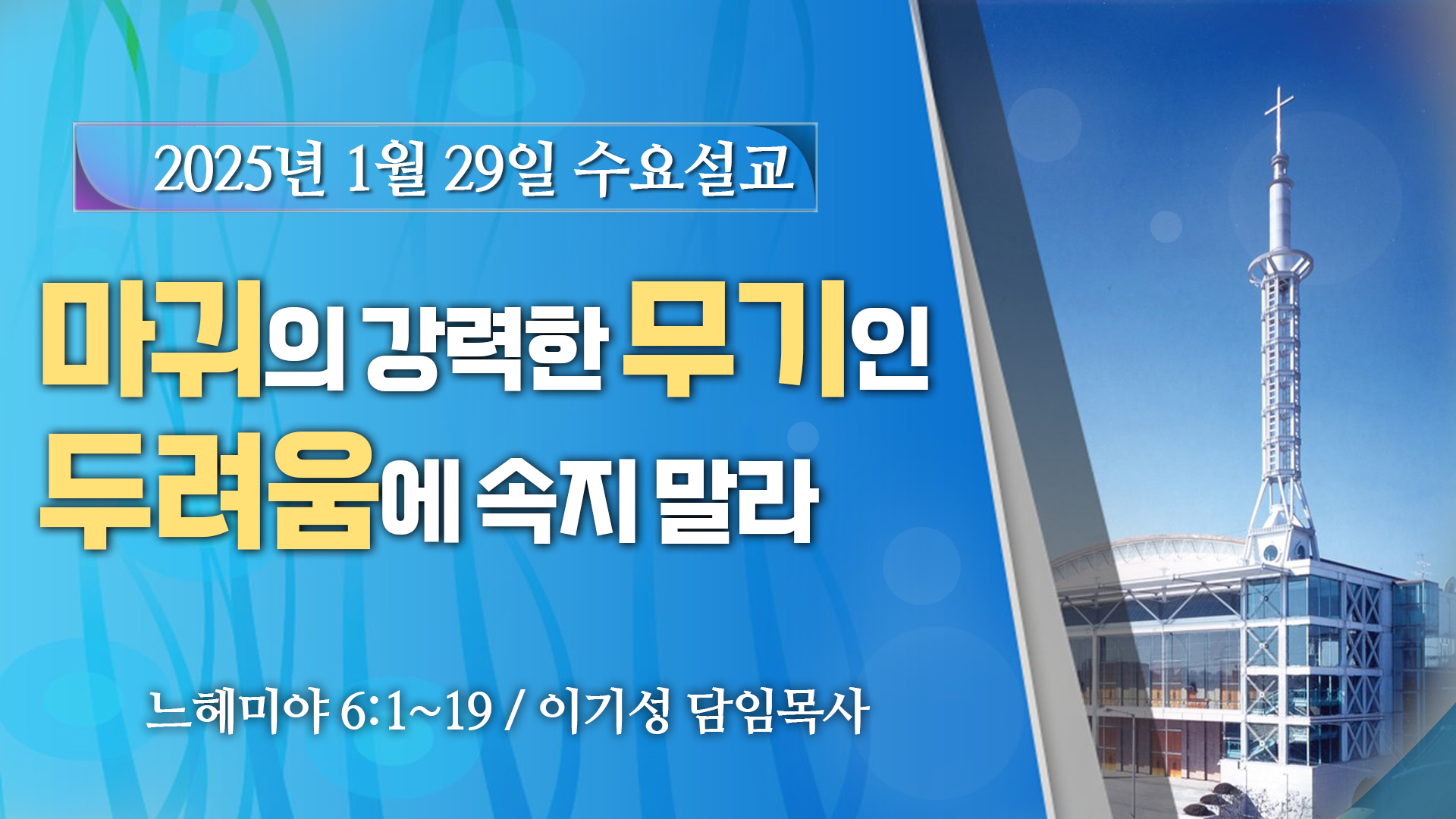 2025년 1월 29일 수요설교

마귀의 강력한 무기인 두려움에 속지 말라

느헤미야 6:1~19 / 이기성 담임목사